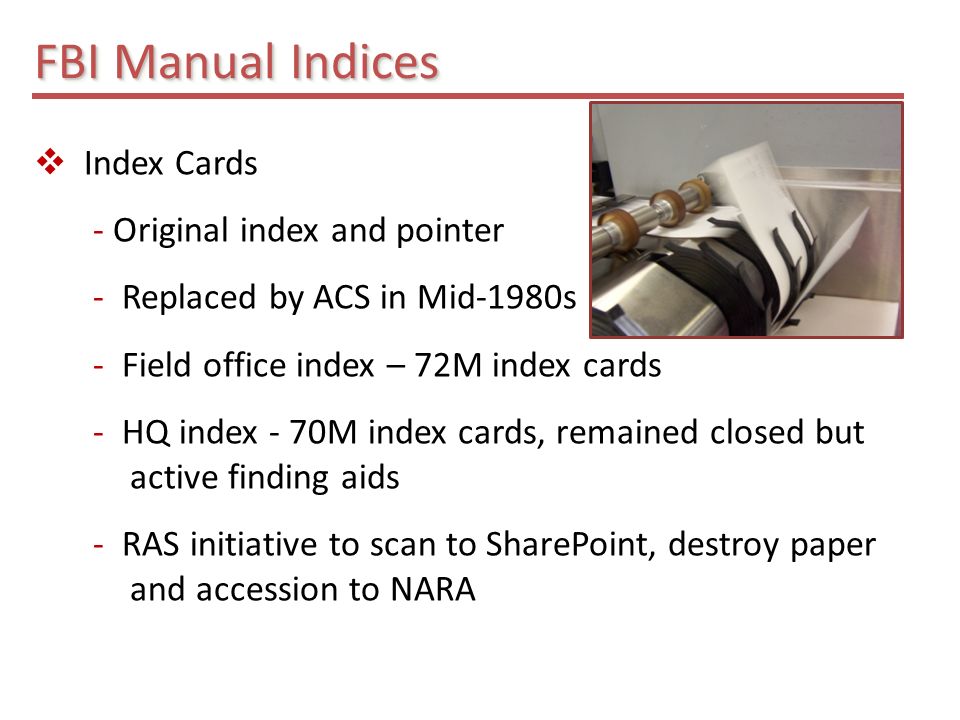 FBI Manual Indices

❖ Index Cards

- Original index and pointer

- Replaced by ACS in Mid-1980s

- Field office index – 72M index cards

- HQ index - 70M index cards, remained closed but active finding aids

- RAS initiative to scan to SharePoint, destroy paper and accession to NARA